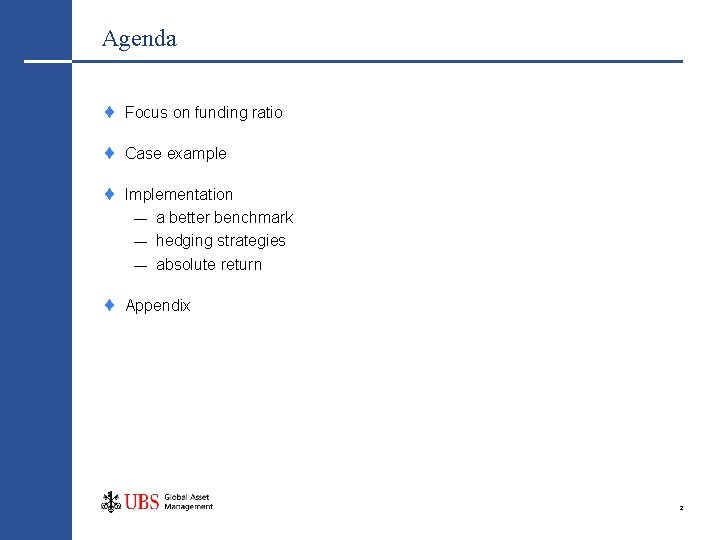 Agenda

♦ Focus on funding ratio

♦ Case example

♦ Implementation
— a better benchmark
— hedging strategies
— absolute return

♦ Appendix

UBS Global Asset Management

2